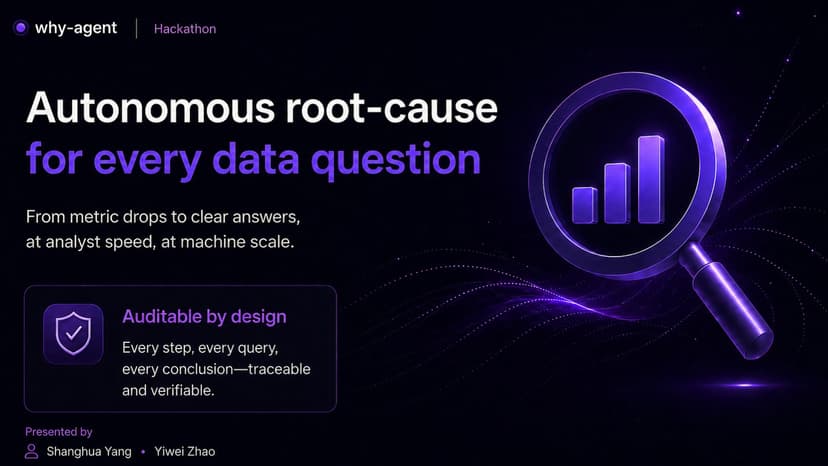 why-agent | Hackathon

Autonomous root-cause for every data question

From metric drops to clear answers, at analyst speed, at machine scale.

Auditable by design

Every step, every query, every conclusion—traceable and verifiable.

Presented by

Shanghua Yang • Yiwei Zhao